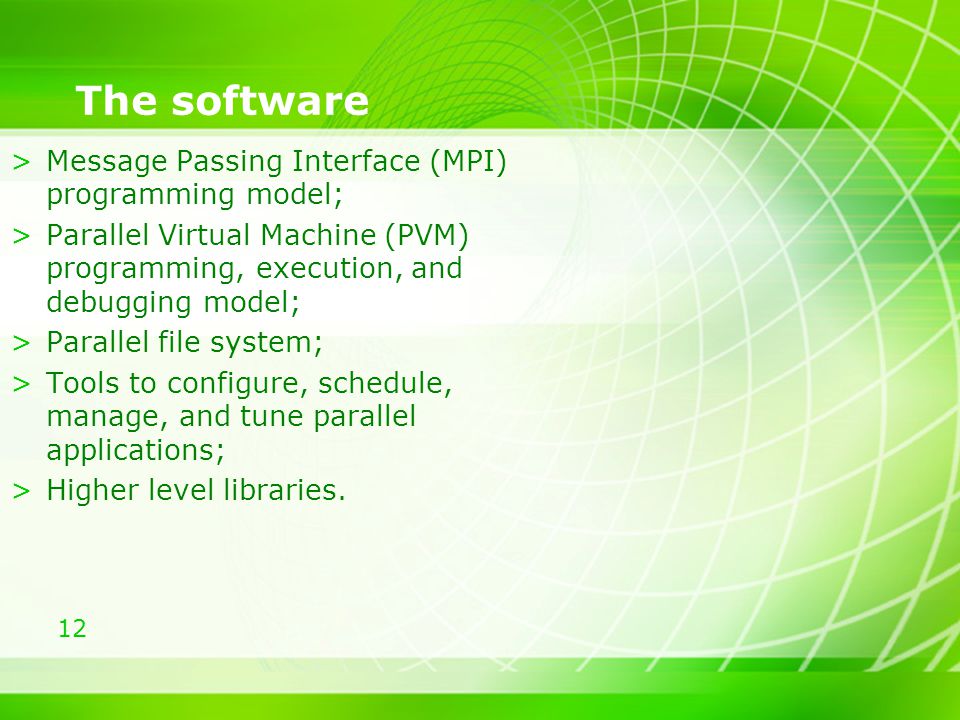 The software

> Message Passing Interface (MPI) programming model;
> Parallel Virtual Machine (PVM) programming, execution, and debugging model;
> Parallel file system;
> Tools to configure, schedule, manage, and tune parallel applications;
> Higher level libraries.

12